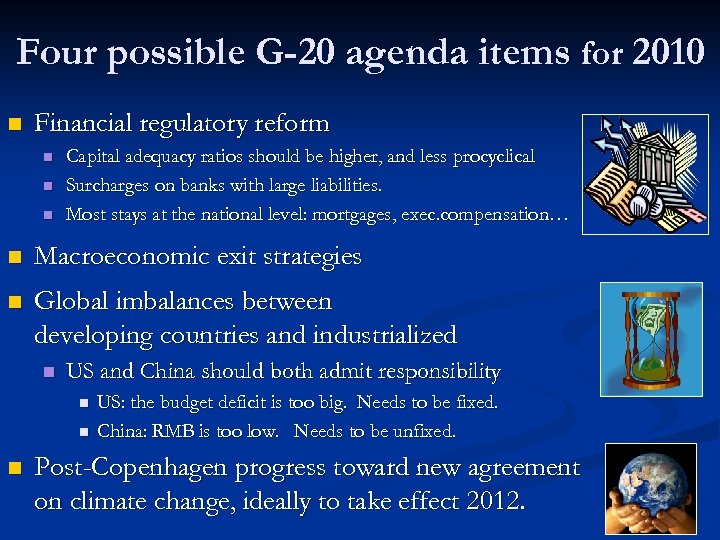 Four possible G-20 agenda items for 2010

- Financial regulatory reform
  - Capital adequacy ratios should be higher, and less procyclical
  - Surcharges on banks with large liabilities.
  - Most stays at the national level: mortgages, exec.compensation…
- Macroeconomic exit strategies
- Global imbalances between developing countries and industrialized
  - US and China should both admit responsibility
    - US: the budget deficit is too big. Needs to be fixed.
    - China: RMB is too low. Needs to be unfixed.
- Post-Copenhagen progress toward new agreement on climate change, ideally to take effect 2012.